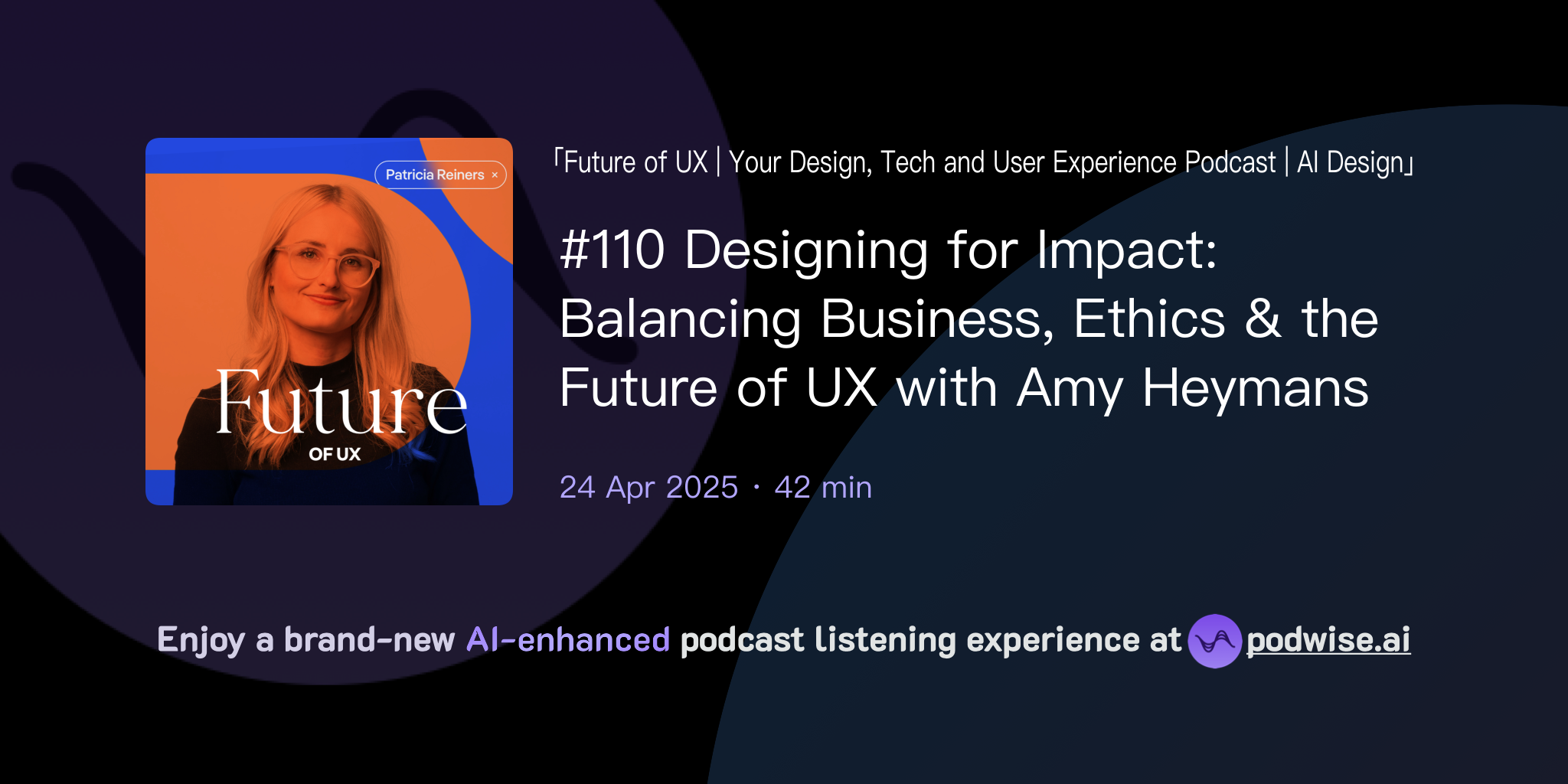 Patricia Reiners ×

Future
OF UX

「Future of UX | Your Design, Tech and User Experience Podcast | AI Design」

#110 Designing for Impact: Balancing Business, Ethics & the Future of UX with Amy Heymans

24 Apr 2025 · 42 min

Enjoy a brand-new AI-enhanced podcast listening experience at podwise.ai